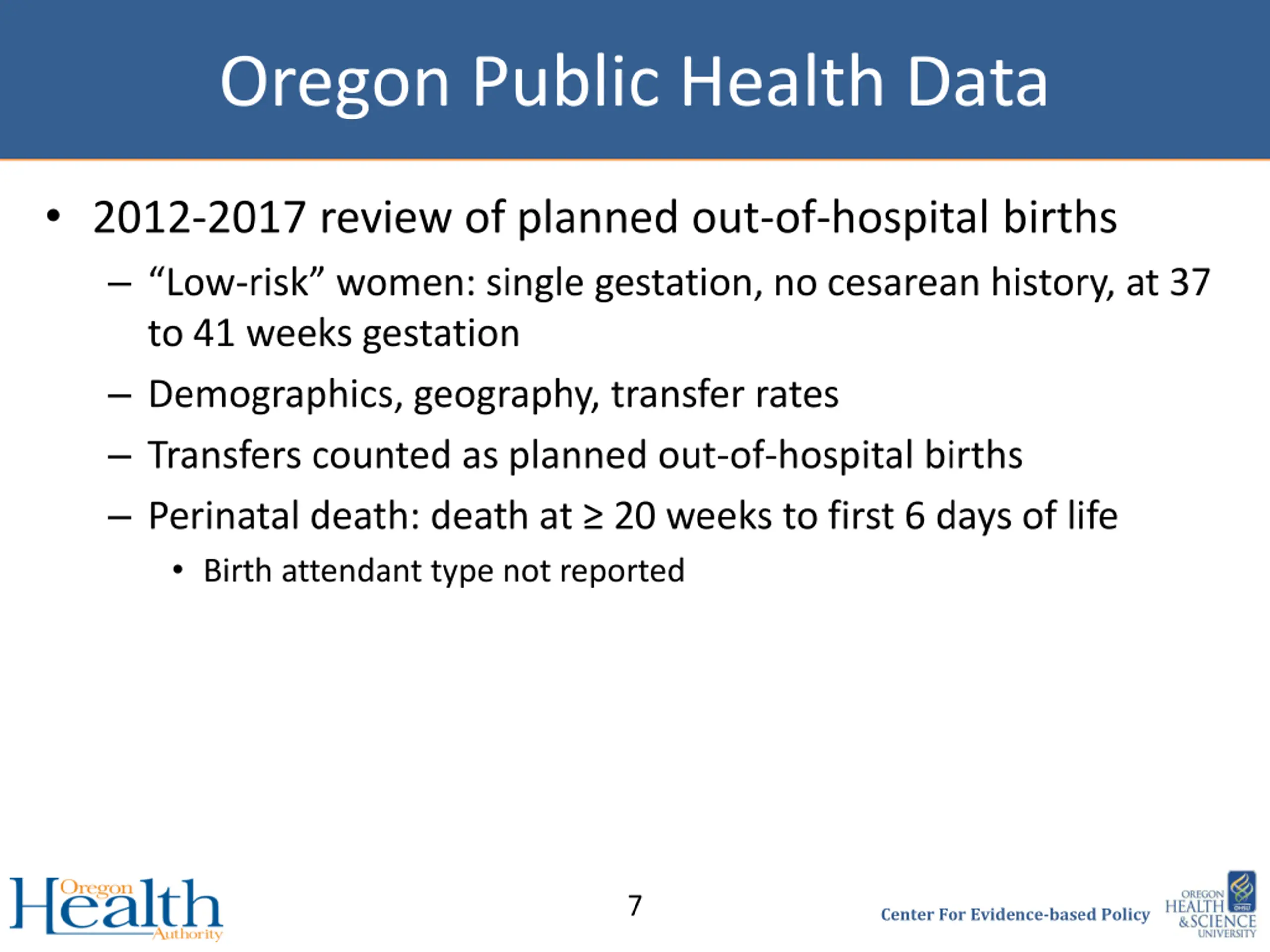 Oregon Public Health Data

• 2012-2017 review of planned out-of-hospital births
– “Low-risk” women: single gestation, no cesarean history, at 37 to 41 weeks gestation
– Demographics, geography, transfer rates
– Transfers counted as planned out-of-hospital births
– Perinatal death: death at ≥ 20 weeks to first 6 days of life
• Birth attendant type not reported

Oregon Health Authority

7

Center For Evidence-based Policy

OREGON HEALTH & SCIENCE UNIVERSITY OHSU